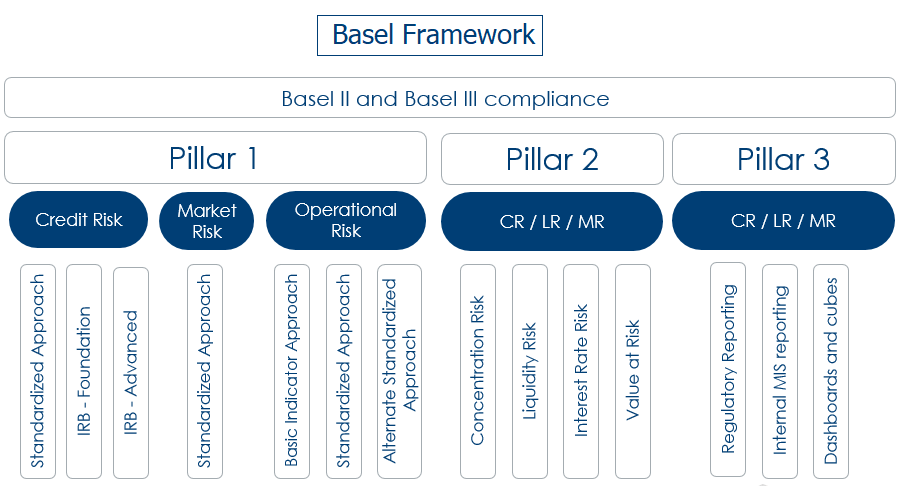 Basel Framework

Basel II and Basel III compliance

Pillar 1

Pillar 2

Pillar 3

Credit Risk

Market Risk

Operational Risk

CR / LR / MR

CR / LR / MR

Standardized Approach

IRB - Foundation

IRB - Advanced

Standardized Approach

Basic Indicator Approach

Standardized Approach

Alternate Standardized Approach

Concentration Risk

Liquidity Risk

Interest Rate Risk

Value at Risk

Regulatory Reporting

Internal MIS reporting

Dashboards and cubes